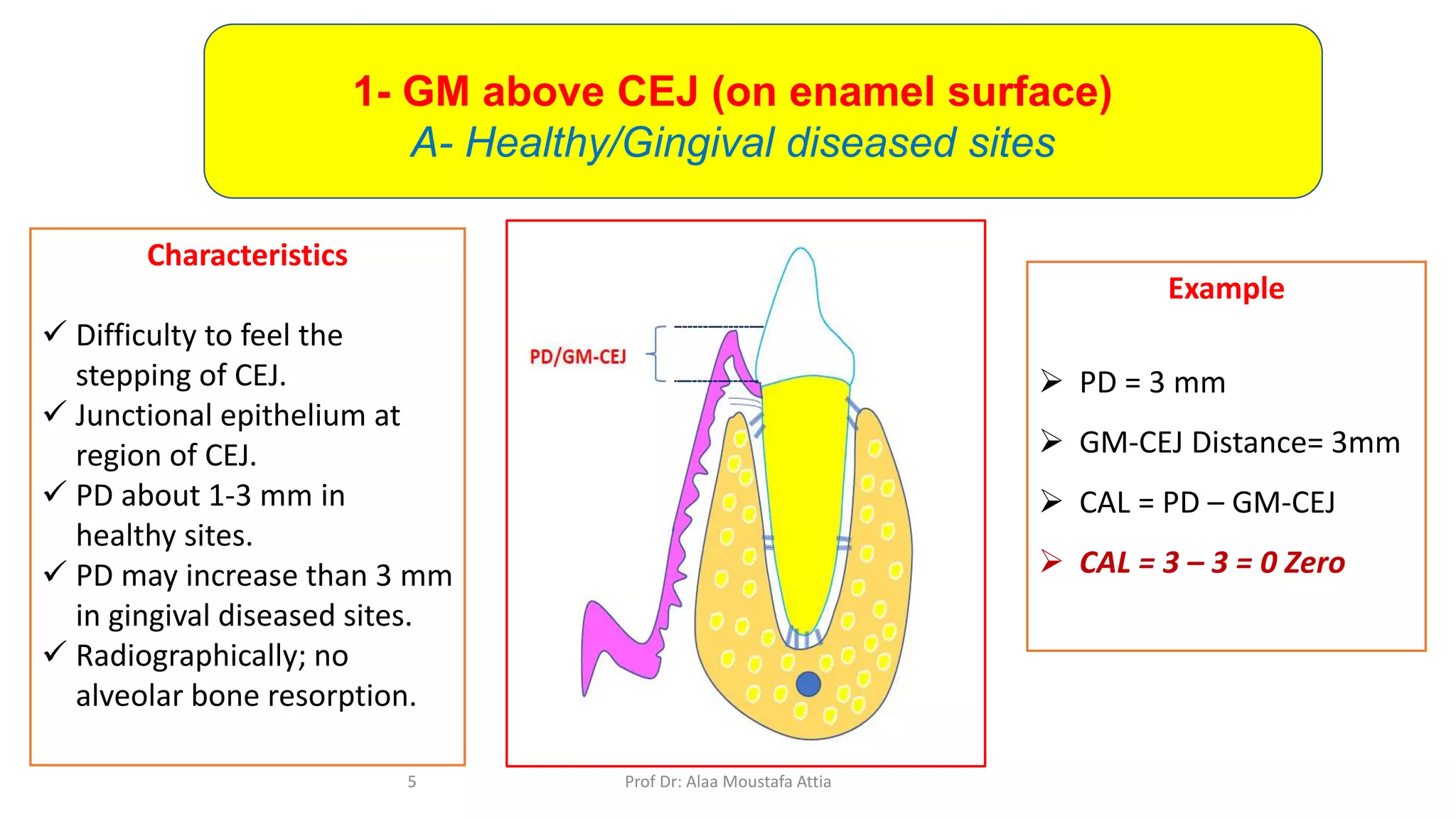 1- GM above CEJ (on enamel surface)
A- Healthy/Gingival diseased sites

Characteristics

✓ Difficulty to feel the stepping of CEJ.
✓ Junctional epithelium at region of CEJ.
✓ PD about 1-3 mm in healthy sites.
✓ PD may increase than 3 mm in gingival diseased sites.
✓ Radiographically; no alveolar bone resorption.

PD/GM-CEJ

Example

➢ PD = 3 mm
➢ GM-CEJ Distance= 3mm
➢ CAL = PD – GM-CEJ
➢ CAL = 3 – 3 = 0 Zero

5

Prof Dr: Alaa Moustafa Attia